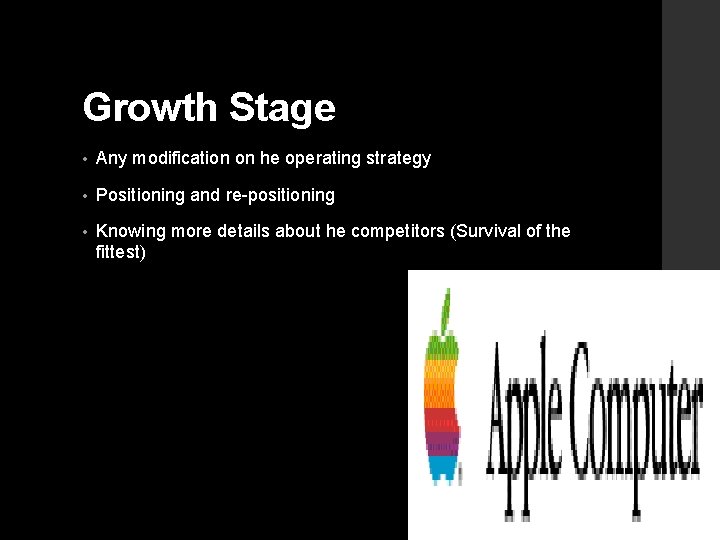 Growth Stage

• Any modification on he operating strategy

• Positioning and re-positioning

• Knowing more details about he competitors (Survival of the fittest)

Apple Computer